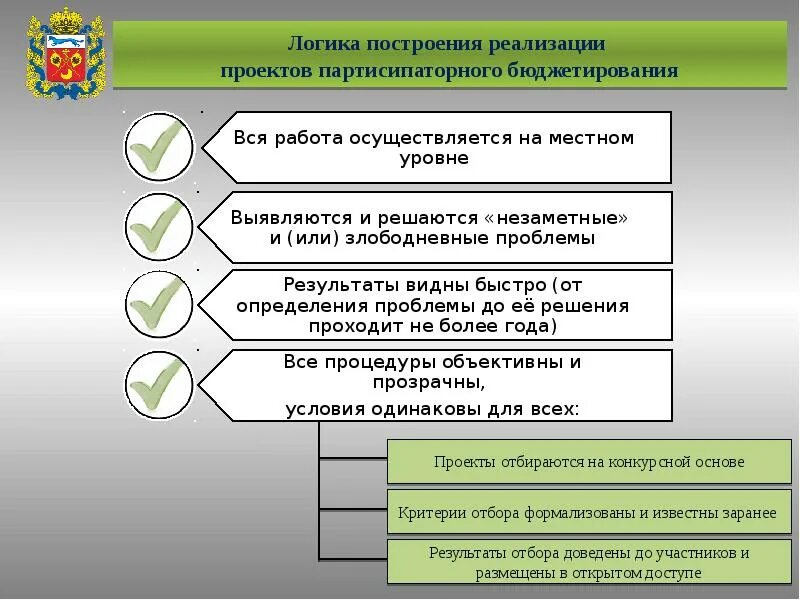 Логика построения реализации проектов партисипаторного бюджетирования

Вся работа осуществляется на местном уровне

Выявляются и решаются «незаметные» и (или) злободневные проблемы

Результаты видны быстро (от определения проблемы до её решения проходит не более года)

Все процедуры объективны и прозрачны, условия одинаковы для всех:

Проекты отбираются на конкурсной основе

Критерии отбора формализованы и известны заранее

Результаты отбора доведены до участников и размещены в открытом доступе